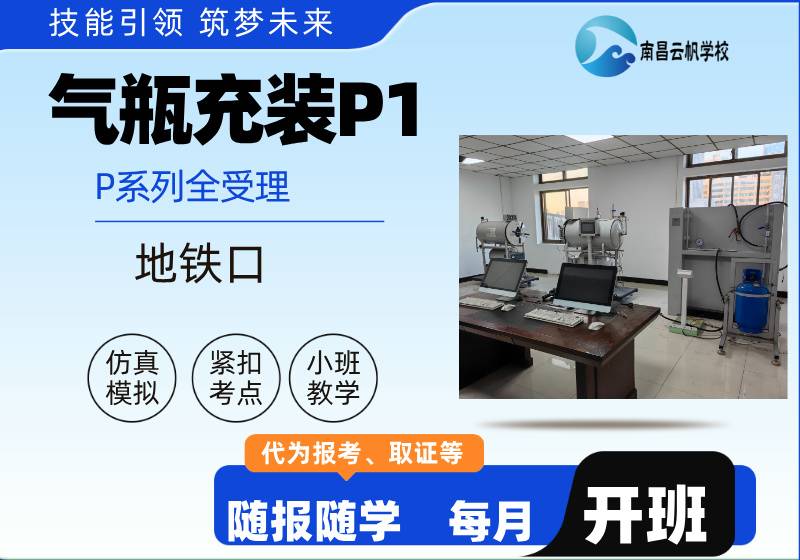 技能引领 筑梦未来

南昌云帆学校

气瓶充装P1

P系列全受理

地铁口

仿真模拟

紧扣考点

小班教学

代为报考、取证等

随报随学 每月 开班